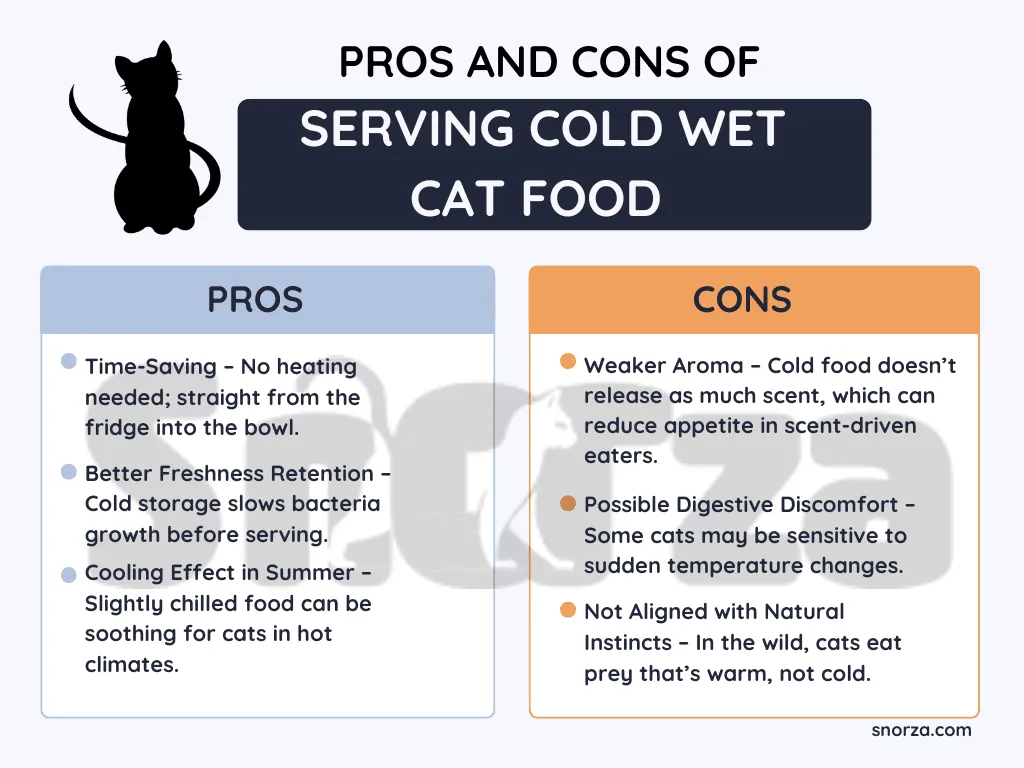 PROS AND CONS OF
SERVING COLD WET CAT FOOD

PROS

Time-Saving – No heating needed; straight from the fridge into the bowl.

Better Freshness Retention – Cold storage slows bacteria growth before serving.

Cooling Effect in Summer – Slightly chilled food can be soothing for cats in hot climates.

CONS

Weaker Aroma – Cold food doesn't release as much scent, which can reduce appetite in scent-driven eaters.

Possible Digestive Discomfort – Some cats may be sensitive to sudden temperature changes.

Not Aligned with Natural Instincts – In the wild, cats eat prey that's warm, not cold.

snorza

snorza.com